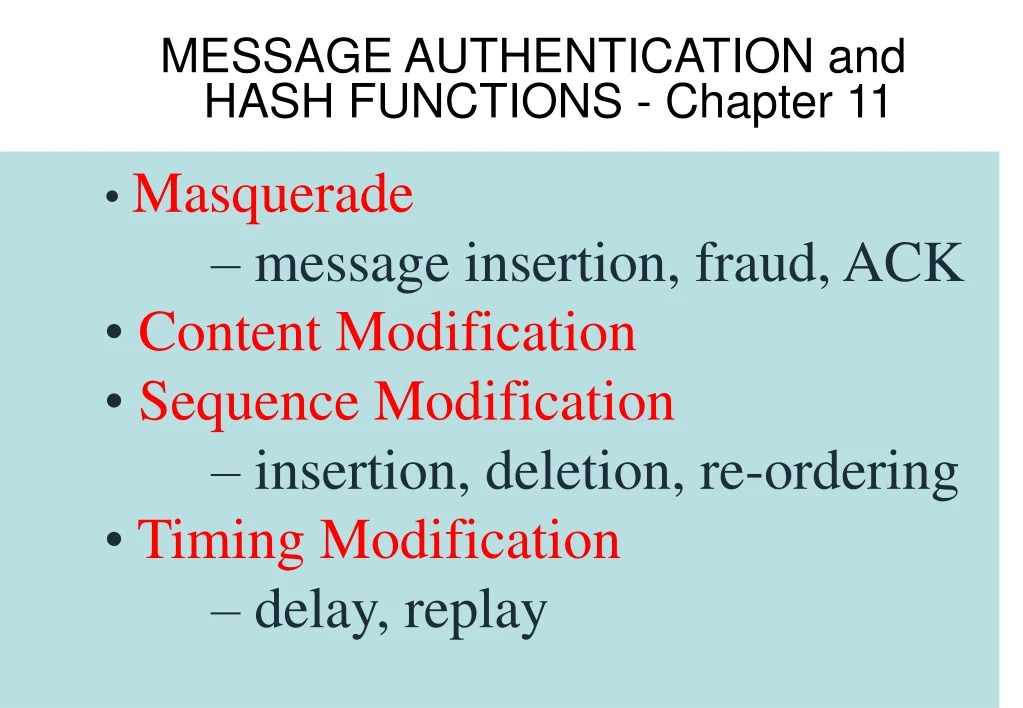 MESSAGE AUTHENTICATION and HASH FUNCTIONS - Chapter 11

• Masquerade
– message insertion, fraud, ACK
• Content Modification
• Sequence Modification
– insertion, deletion, re-ordering
• Timing Modification
– delay, replay